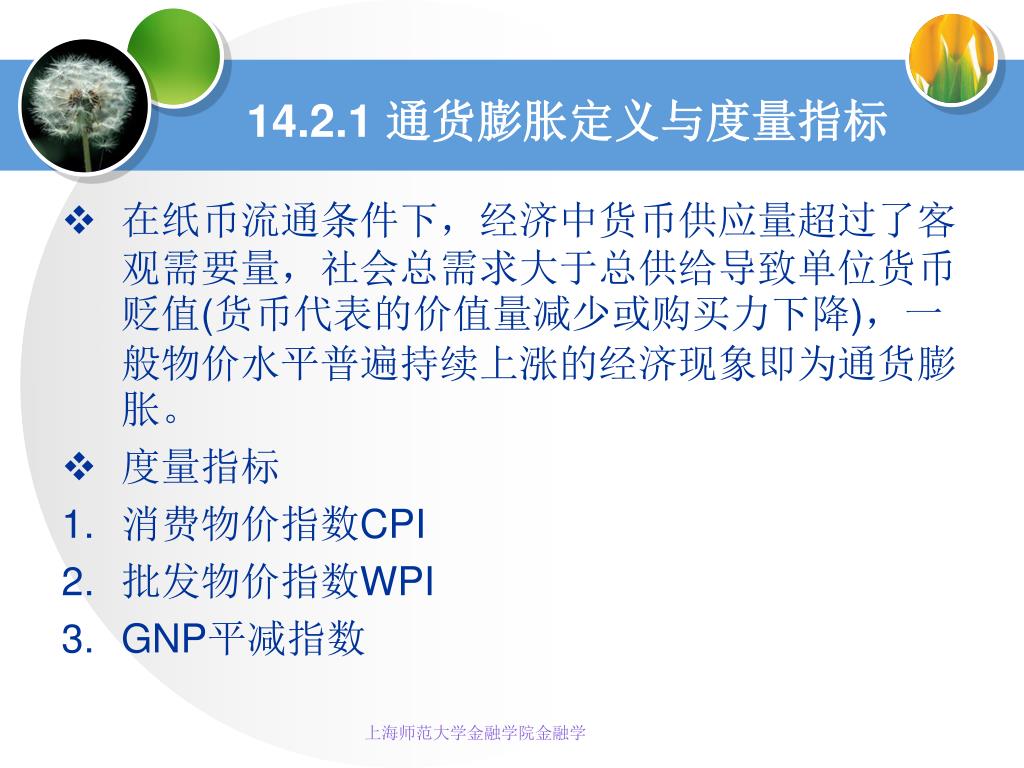 14.2.1 通货膨胀定义与度量指标

❖ 在纸币流通条件下，经济中货币供应量超过了客观需要量，社会总需求大于总供给导致单位货币贬值(货币代表的价值量减少或购买力下降)，一般物价水平普遍持续上涨的经济现象即为通货膨胀。

❖ 度量指标

1. 消费物价指数CPI
2. 批发物价指数WPI
3. GNP平减指数

上海师范大学金融学院金融学